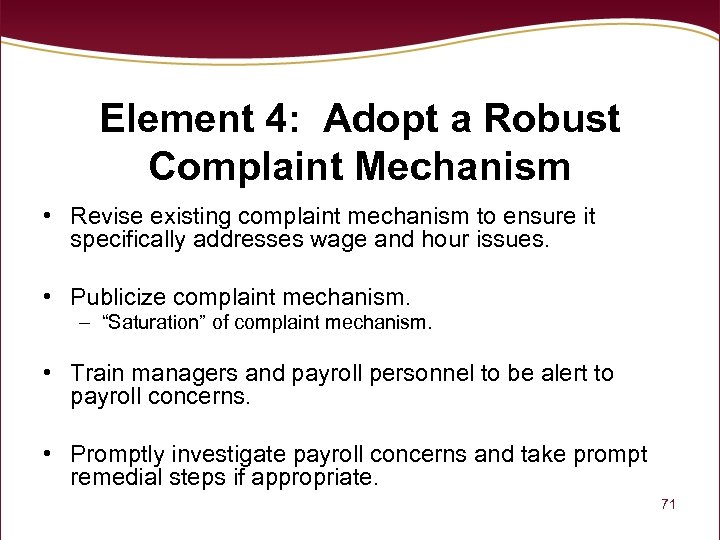 Element 4: Adopt a Robust Complaint Mechanism

• Revise existing complaint mechanism to ensure it specifically addresses wage and hour issues.

• Publicize complaint mechanism.
– "Saturation" of complaint mechanism.

• Train managers and payroll personnel to be alert to payroll concerns.

• Promptly investigate payroll concerns and take prompt remedial steps if appropriate.

71